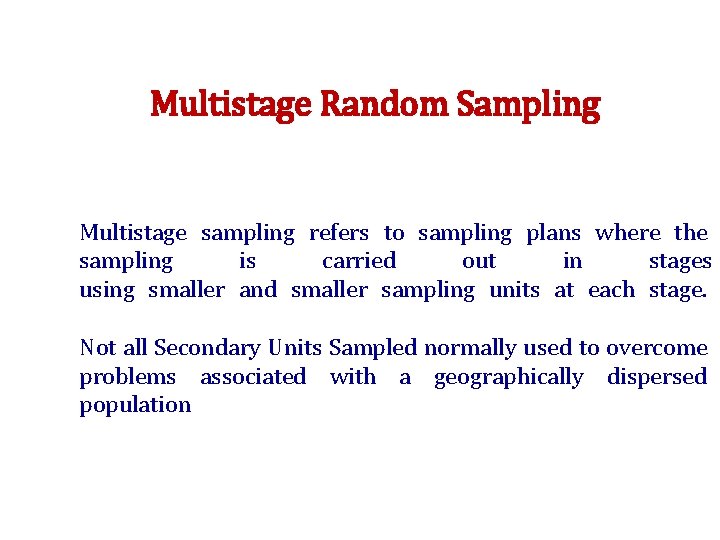 Multistage Random Sampling

Multistage sampling refers to sampling plans where the sampling is carried out in stages using smaller and smaller sampling units at each stage.

Not all Secondary Units Sampled normally used to overcome problems associated with a geographically dispersed population